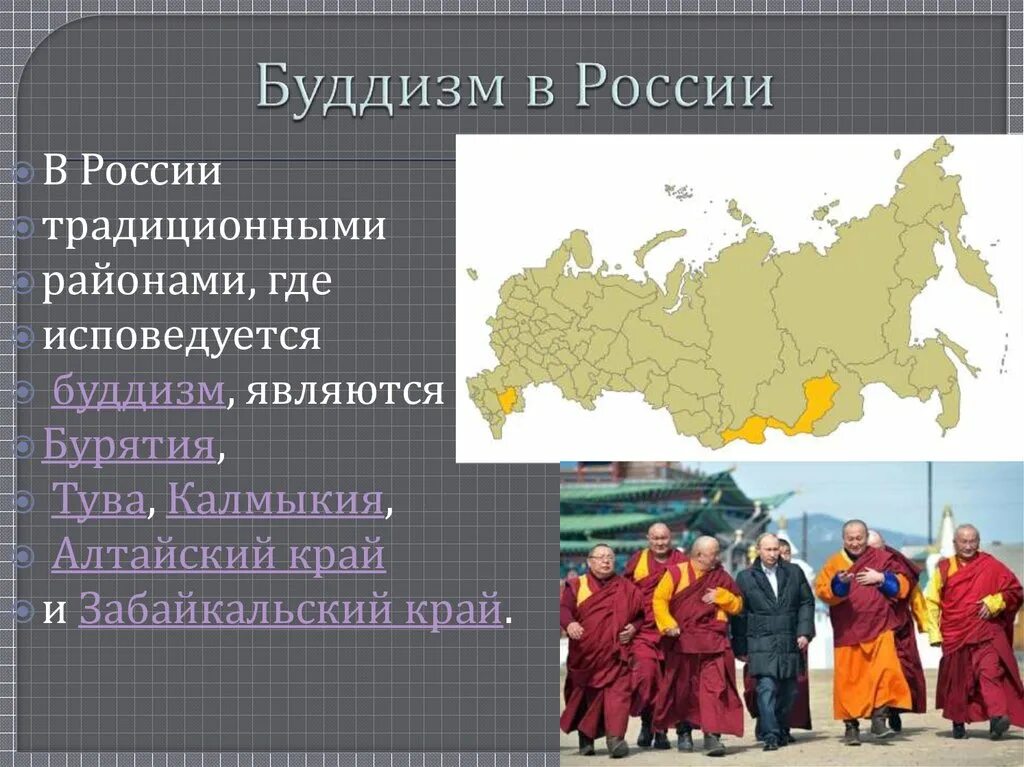 Буддизм в России

В России
традиционными
районами, где
исповедуется
буддизм, являются
Бурятия,
Тува, Калмыкия,
Алтайский край
и Забайкальский край.